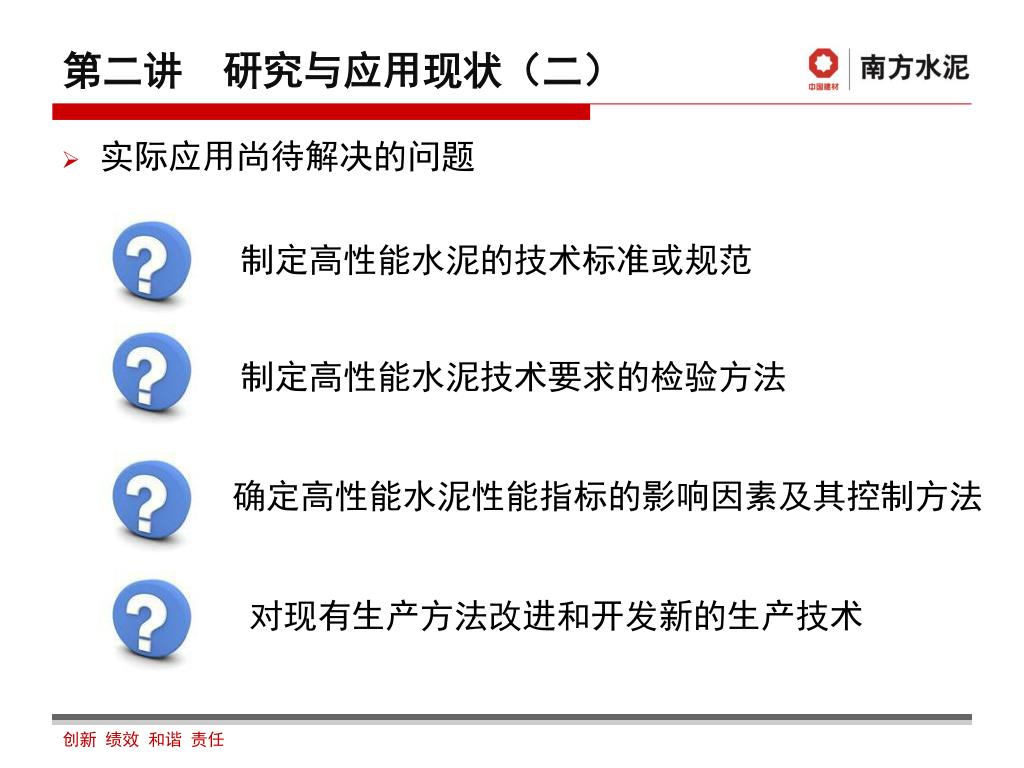 第二讲　研究与应用现状（二）

中国建材 南方水泥

➢ 实际应用尚待解决的问题

?

制定高性能水泥的技术标准或规范

?

制定高性能水泥技术要求的检验方法

?

确定高性能水泥性能指标的影响因素及其控制方法

?

对现有生产方法改进和开发新的生产技术

创新 绩效 和谐 责任